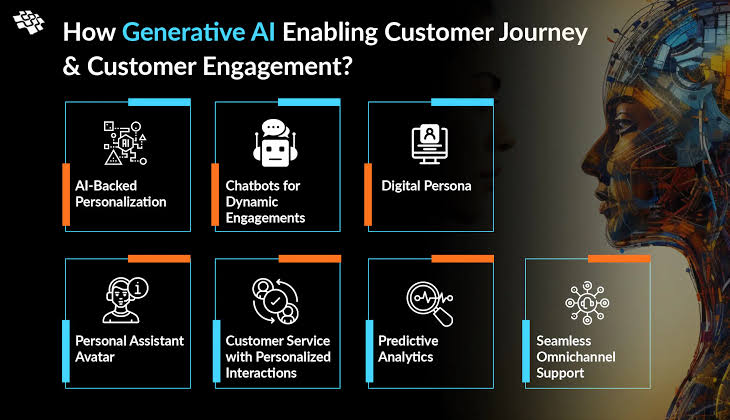 How Generative AI Enabling Customer Journey & Customer Engagement?

AI

AI-Backed Personalization

Chatbots for Dynamic Engagements

Digital Persona

Personal Assistant Avatar

Customer Service with Personalized Interactions

Predictive Analytics

Seamless Omnichannel Support